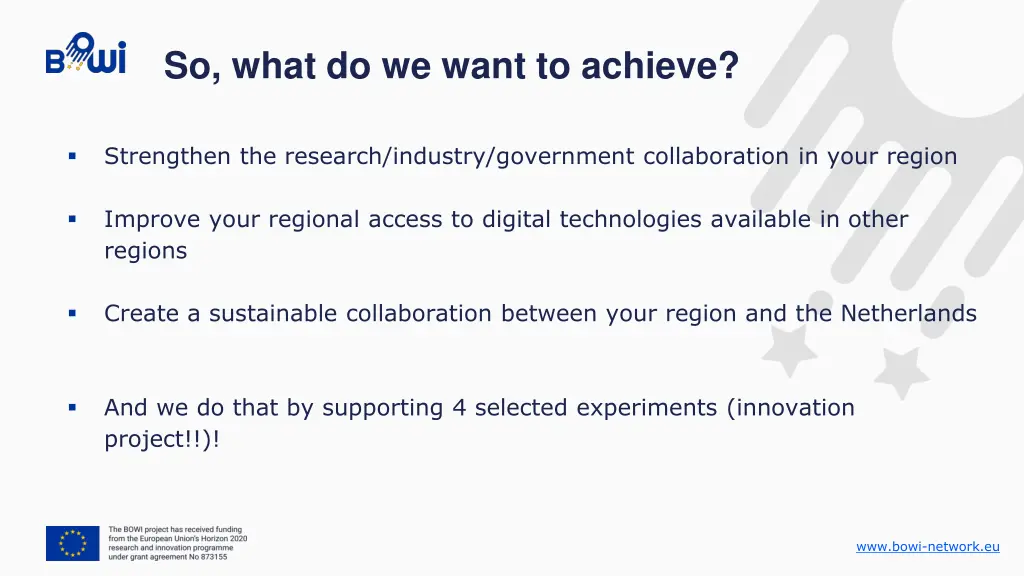 BOWI

So, what do we want to achieve?

▪ Strengthen the research/industry/government collaboration in your region

▪ Improve your regional access to digital technologies available in other regions

▪ Create a sustainable collaboration between your region and the Netherlands

▪ And we do that by supporting 4 selected experiments (innovation project!!)!

The BOWI project has received funding from the European Union's Horizon 2020 research and innovation programme under grant agreement No 873155

www.bowi-network.eu